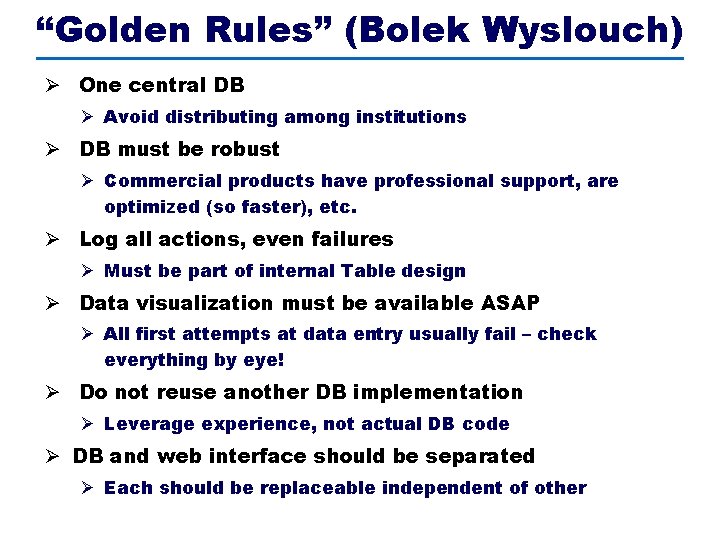 “Golden Rules” (Bolek Wyslouch)

➢ One central DB
➢ Avoid distributing among institutions

➢ DB must be robust
➢ Commercial products have professional support, are optimized (so faster), etc.

➢ Log all actions, even failures
➢ Must be part of internal Table design

➢ Data visualization must be available ASAP
➢ All first attempts at data entry usually fail – check everything by eye!

➢ Do not reuse another DB implementation
➢ Leverage experience, not actual DB code

➢ DB and web interface should be separated
➢ Each should be replaceable independent of other